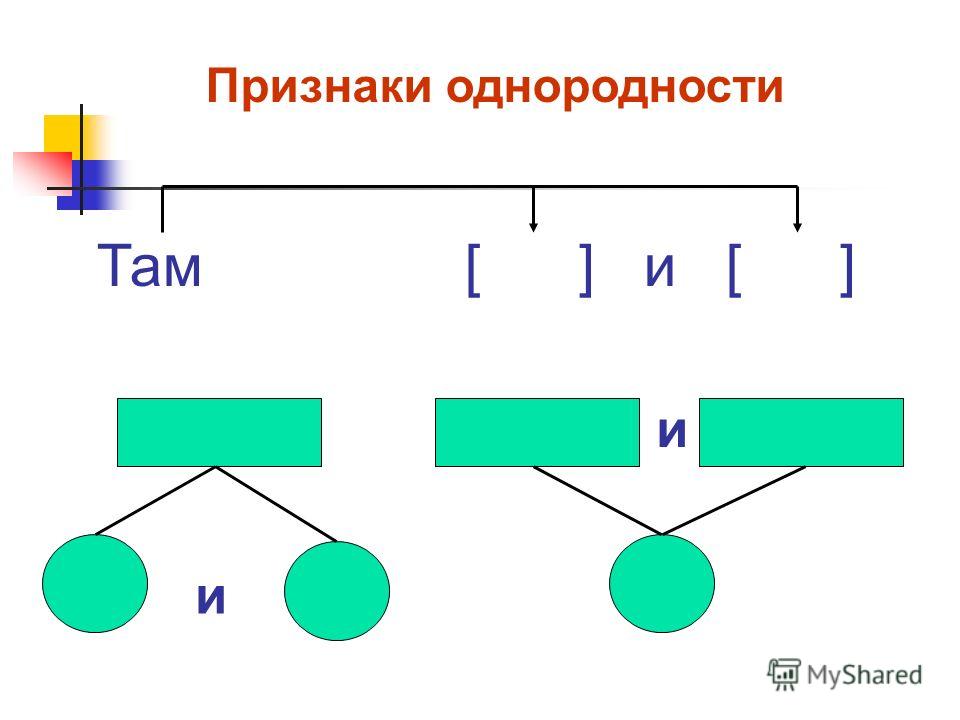 Признаки однородности

Там [ ] и [ ]

и

и

MyShared